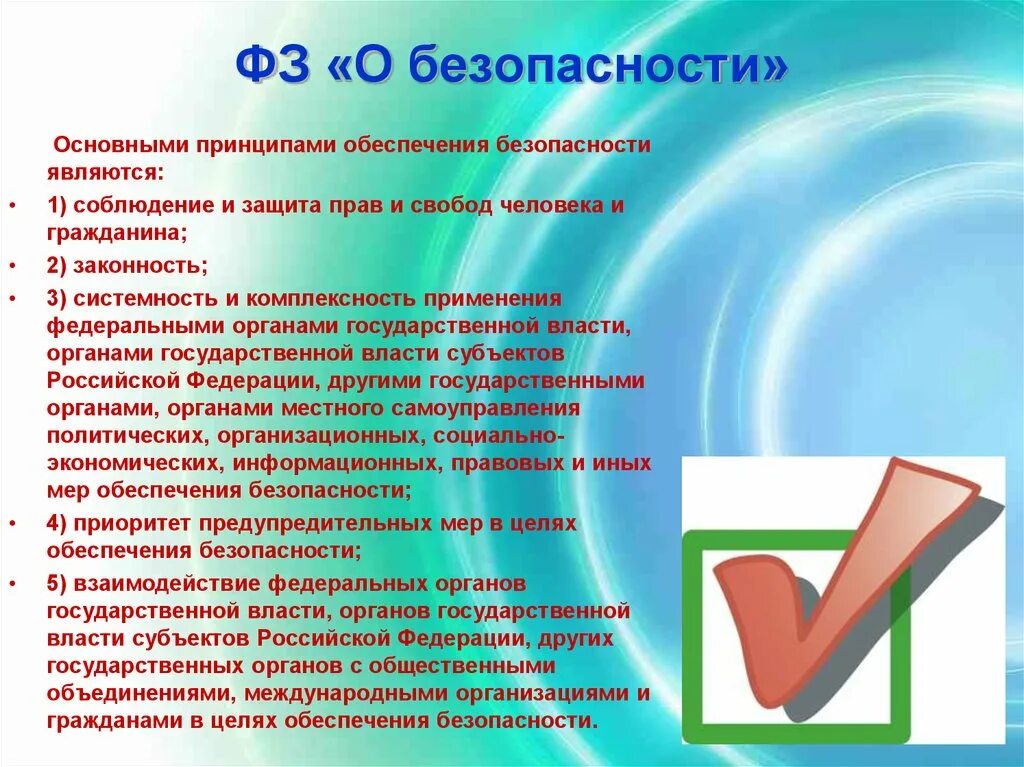 ФЗ «О безопасности»

Основными принципами обеспечения безопасности являются:

• 1) соблюдение и защита прав и свобод человека и гражданина;

• 2) законность;

• 3) системность и комплексность применения федеральными органами государственной власти, органами государственной власти субъектов Российской Федерации, другими государственными органами, органами местного самоуправления политических, организационных, социально-экономических, информационных, правовых и иных мер обеспечения безопасности;

• 4) приоритет предупредительных мер в целях обеспечения безопасности;

• 5) взаимодействие федеральных органов государственной власти, органов государственной власти субъектов Российской Федерации, других государственных органов с общественными объединениями, международными организациями и гражданами в целях обеспечения безопасности.